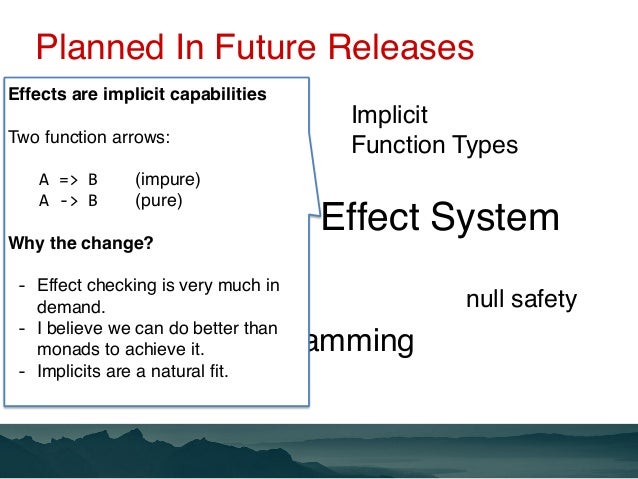 Planned In Future Releases

Effects are implicit capabilities

Two function arrows:

A => B (impure)
A -> B (pure)

Why the change?

- Effect checking is very much in demand.
- I believe we can do better than monads to achieve it.
- Implicits are a natural fit.

Implicit
Function Types

Effect System

null safety

amming